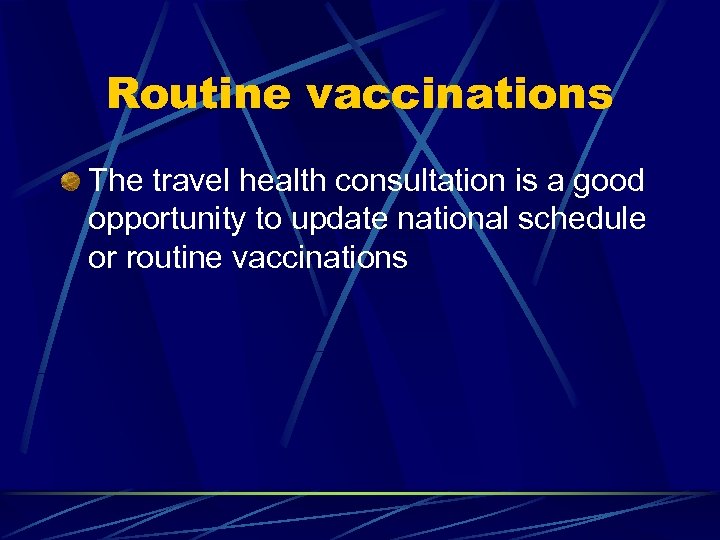 Routine vaccinations

The travel health consultation is a good opportunity to update national schedule or routine vaccinations